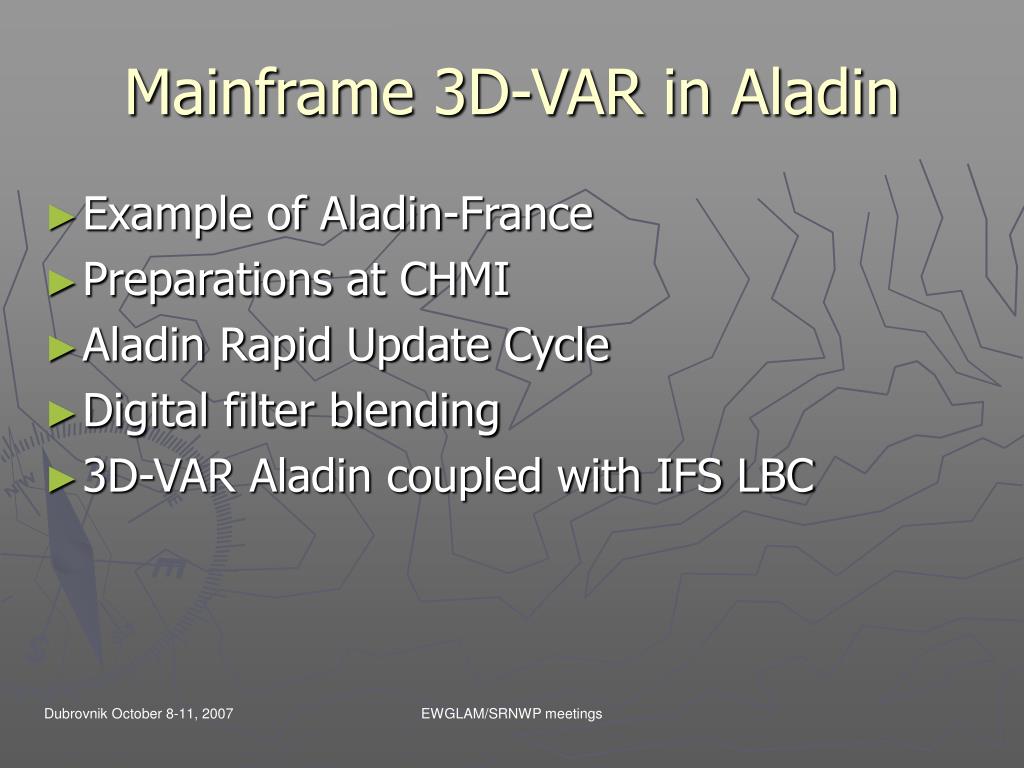 Mainframe 3D-VAR in Aladin

► Example of Aladin-France
► Preparations at CHMI
► Aladin Rapid Update Cycle
► Digital filter blending
► 3D-VAR Aladin coupled with IFS LBC

Dubrovnik October 8-11, 2007

EWGLAM/SRNWP meetings